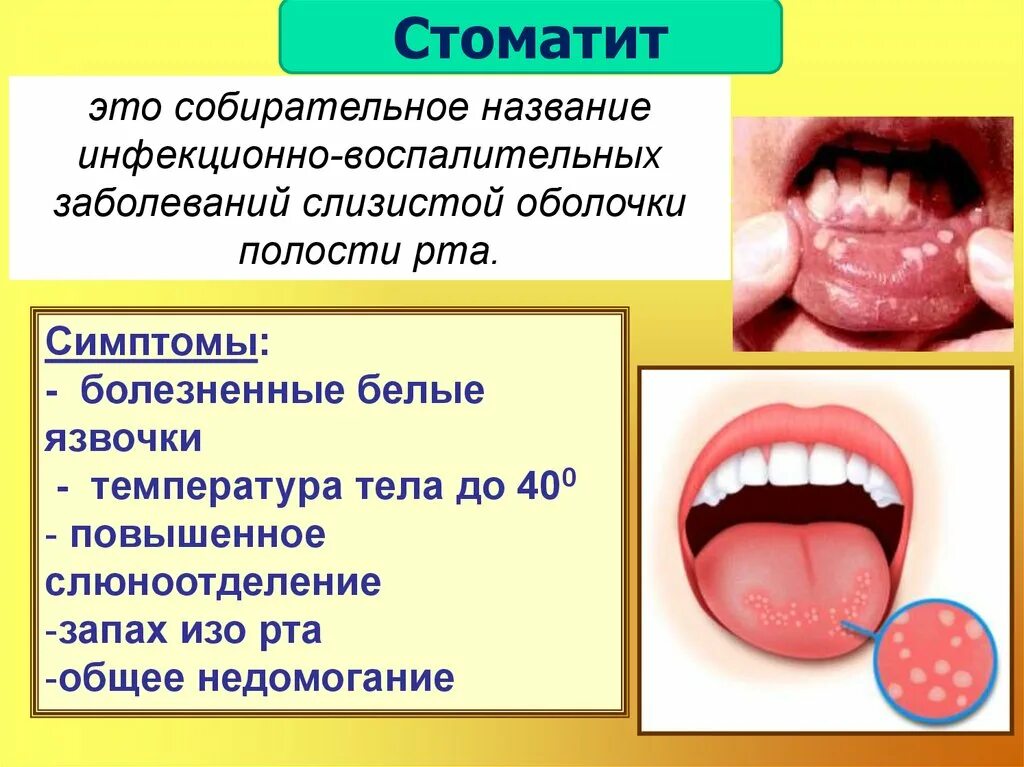 Стоматит

это собирательное название инфекционно-воспалительных заболеваний слизистой оболочки полости рта.

Симптомы:
- болезненные белые язвочки
- температура тела до $40^0$
- повышенное слюноотделение
-запах изо рта
-общее недомогание